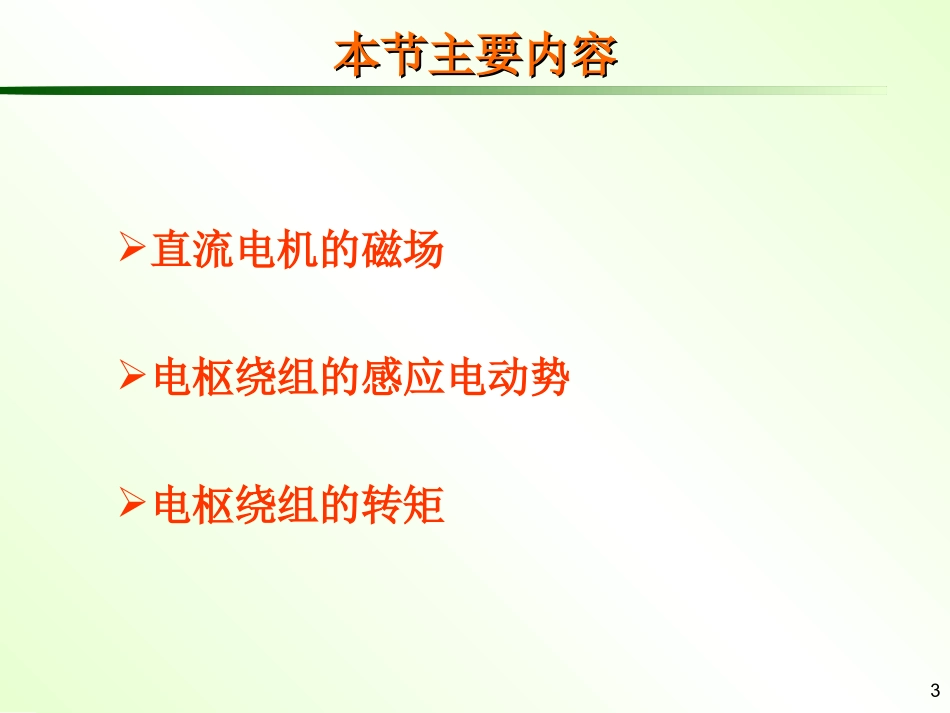 本节主要内容

➢直流电机的磁场

➢电枢绕组的感应电动势

➢电枢绕组的转矩

3